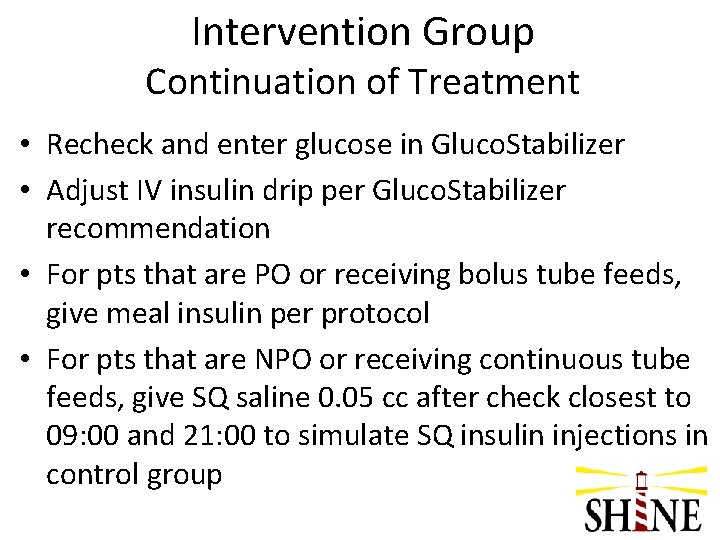 Intervention Group
Continuation of Treatment

• Recheck and enter glucose in GlucoStabilizer
• Adjust IV insulin drip per GlucoStabilizer recommendation
• For pts that are PO or receiving bolus tube feeds, give meal insulin per protocol
• For pts that are NPO or receiving continuous tube feeds, give SQ saline 0.05 cc after check closest to 09:00 and 21:00 to simulate SQ insulin injections in control group

SHINE